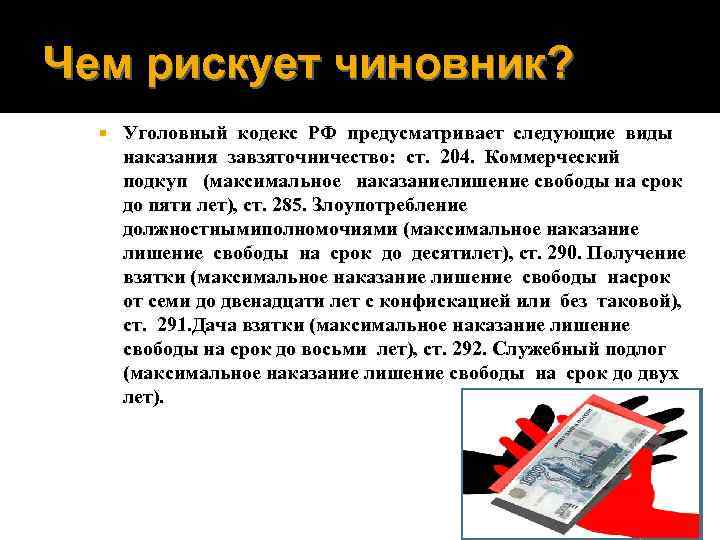 Чем рискует чиновник?

Уголовный кодекс РФ предусматривает следующие виды наказания завзяточничество: ст. 204. Коммерческий подкуп (максимальное наказаниелишение свободы на срок до пяти лет), ст. 285. Злоупотребление должностнымиполномочиями (максимальное наказание лишение свободы на срок до десятилет), ст. 290. Получение взятки (максимальное наказание лишение свободы насрок от семи до двенадцати лет с конфискацией или без таковой), ст. 291.Дача взятки (максимальное наказание лишение свободы на срок до восьми лет), ст. 292. Служебный подлог (максимальное наказание лишение свободы на срок до двух лет).